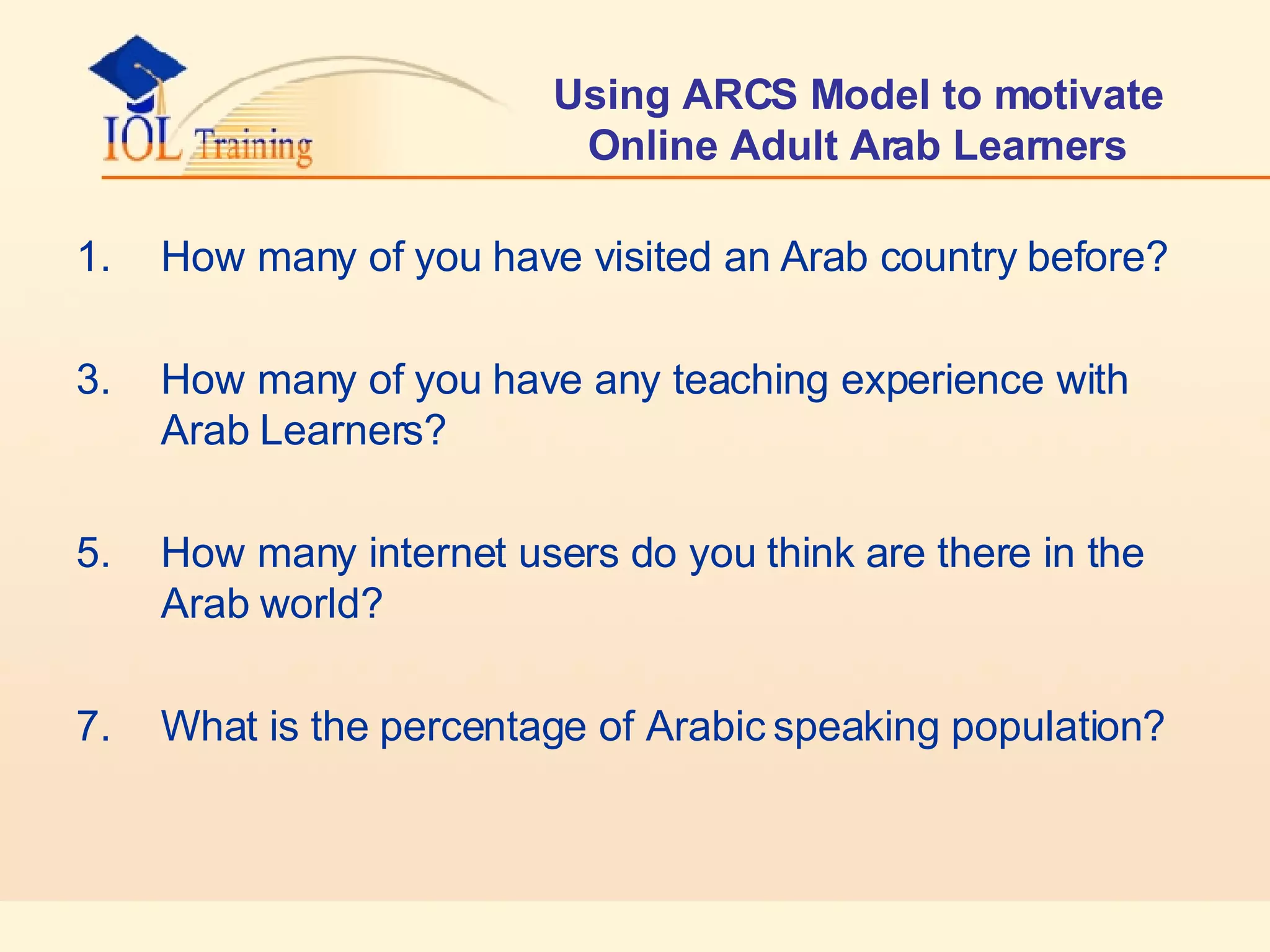 IOL Training

Using ARCS Model to motivate Online Adult Arab Learners

1. How many of you have visited an Arab country before?

3. How many of you have any teaching experience with Arab Learners?

5. How many internet users do you think are there in the Arab world?

7. What is the percentage of Arabic speaking population?